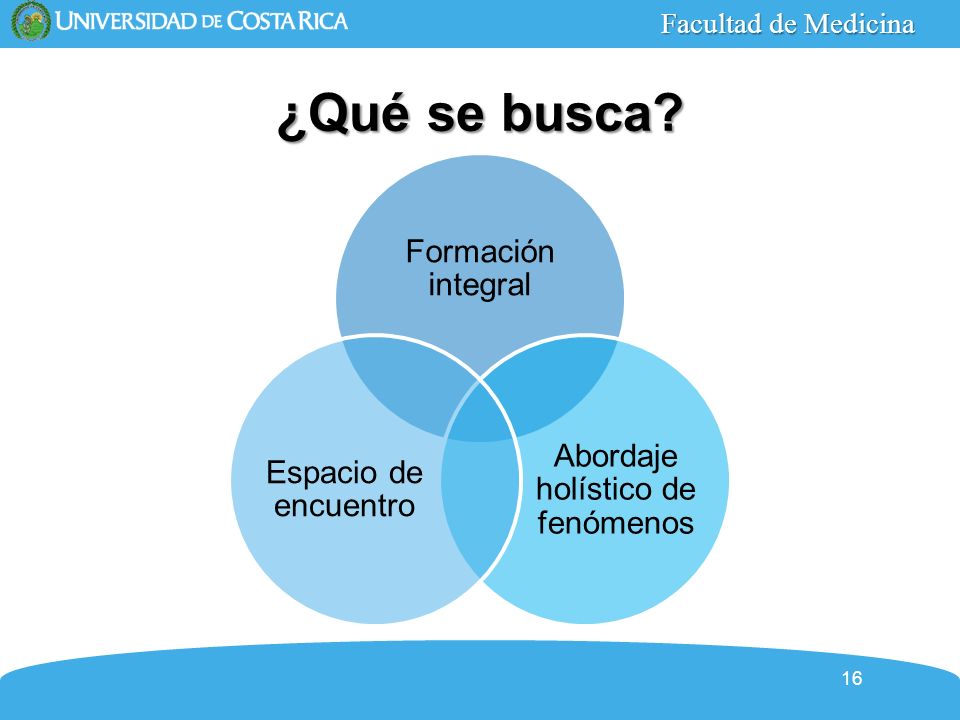 UNIVERSIDAD DE COSTA RICA

Facultad de Medicina

¿Qué se busca?

Formación integral

Espacio de encuentro

Abordaje holístico de fenómenos

16